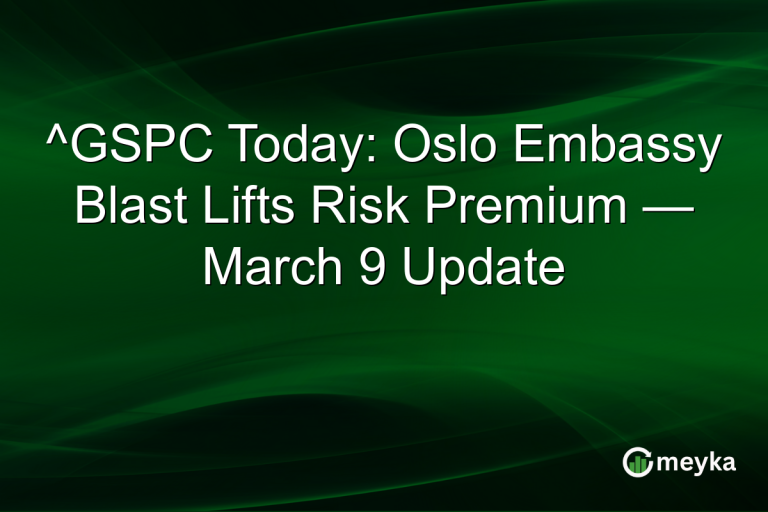 ^GSPC Today: Oslo Embassy Blast Lifts Risk Premium — March 9 Update

meyka